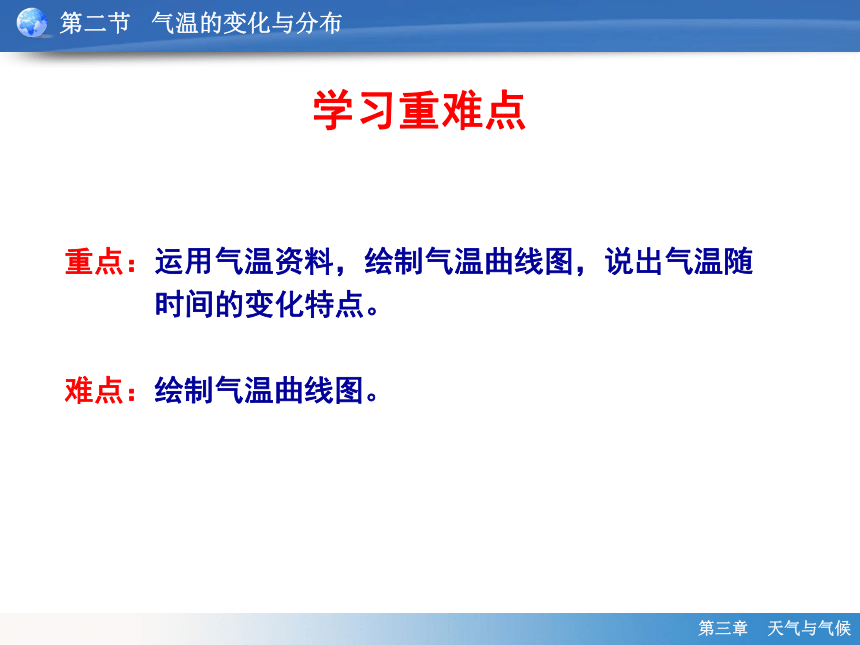 第二节　气温的变化与分布

学习重难点

重点：运用气温资料，绘制气温曲线图，说出气温随时间的变化特点。

难点：绘制气温曲线图。

第三章　天气与气候